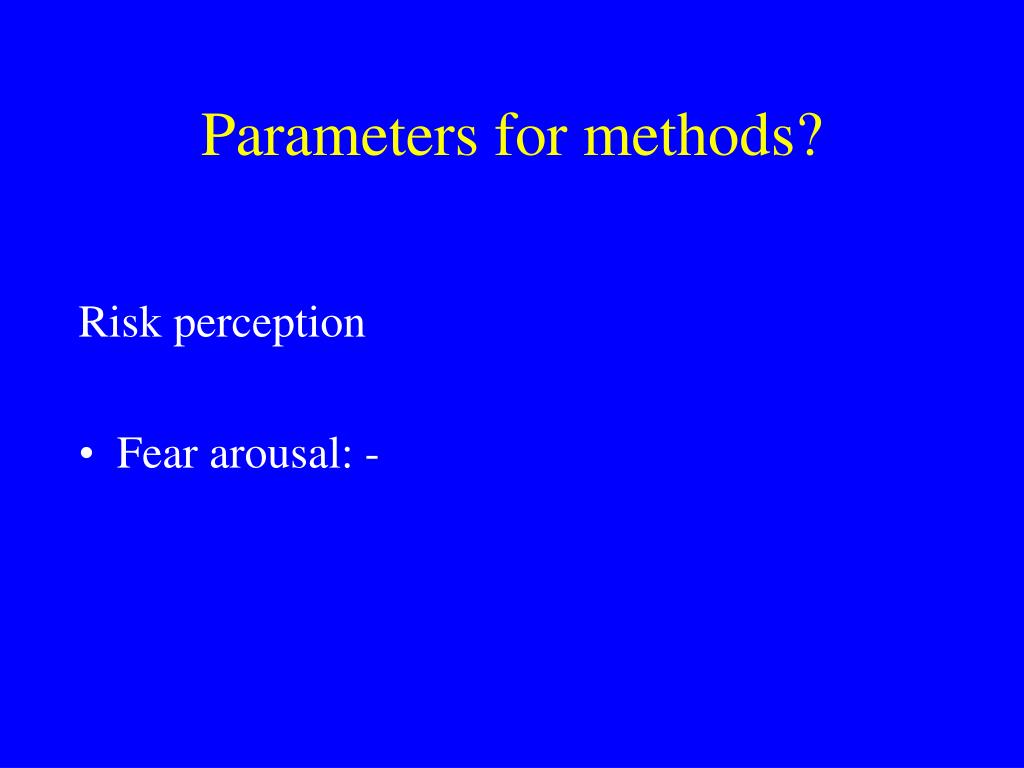 Parameters for methods?

Risk perception

• Fear arousal: -